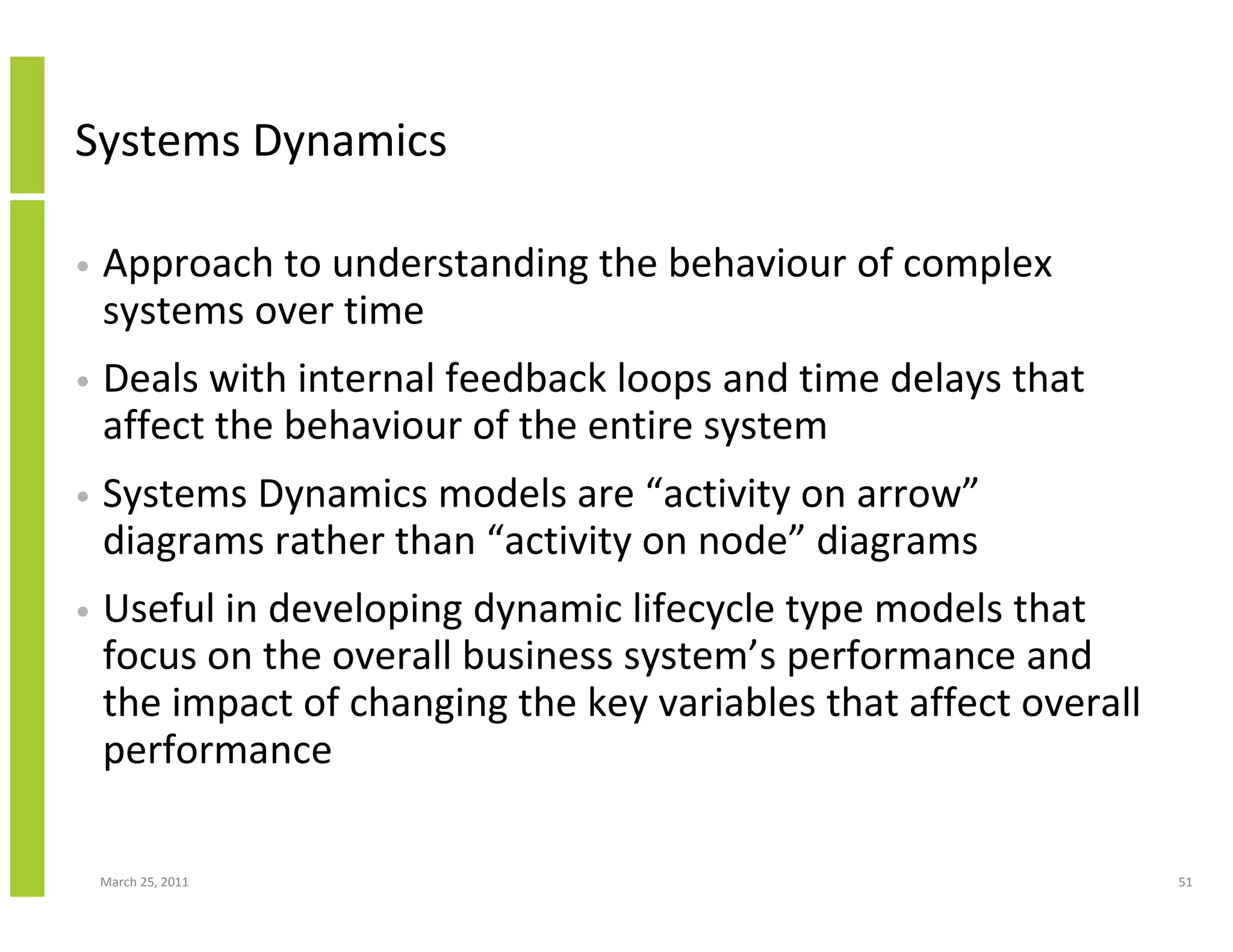 Systems Dynamics

• Approach to understanding the behaviour of complex systems over time

• Deals with internal feedback loops and time delays that affect the behaviour of the entire system

• Systems Dynamics models are “activity on arrow” diagrams rather than “activity on node” diagrams

• Useful in developing dynamic lifecycle type models that focus on the overall business system’s performance and the impact of changing the key variables that affect overall performance

March 25, 2011

51